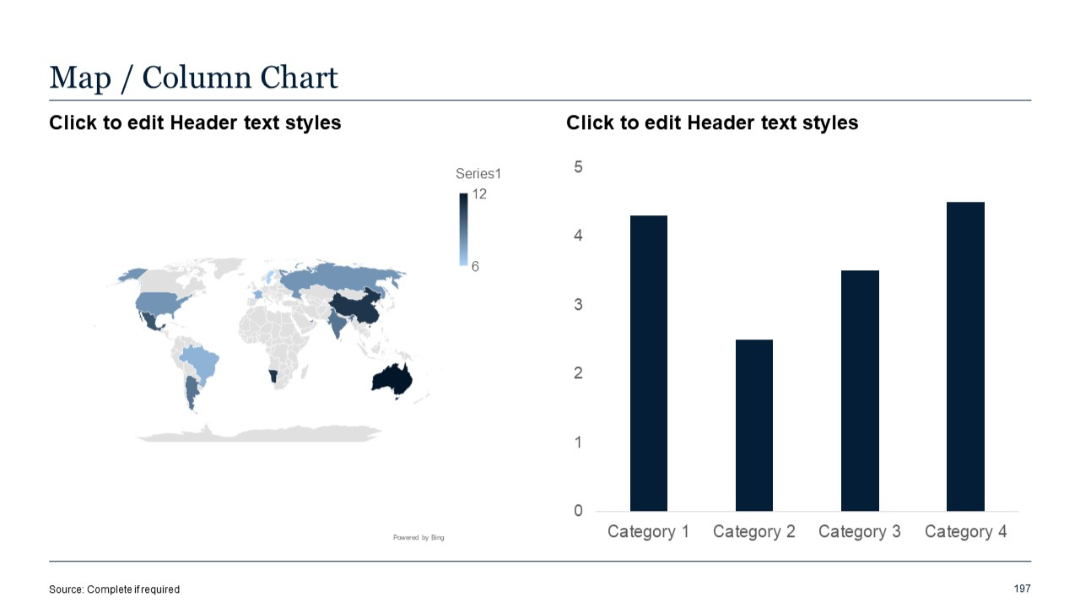 Map / Column Chart

Click to edit Header text styles

Series1
12
6

Powered by Bing

Click to edit Header text styles

5
4
3
2
1
0

Category 1 Category 2 Category 3 Category 4

Source: Complete if required

197